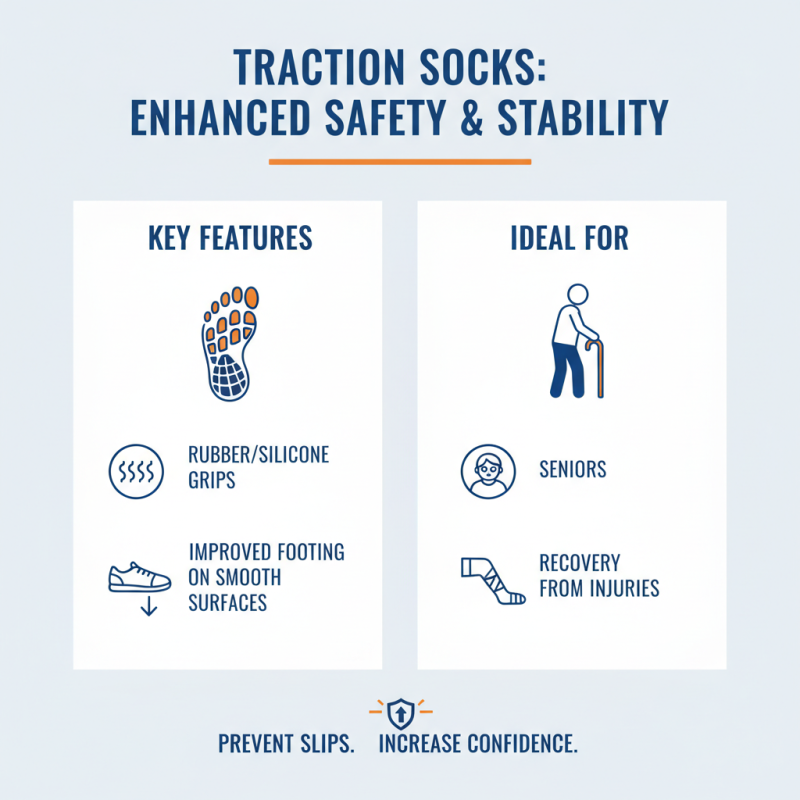 TRACTION SOCKS: ENHANCED SAFETY & STABILITY

KEY FEATURES

RUBBER/SILICONE GRIPS

IMPROVED FOOTING ON SMOOTH SURFACES

IDEAL FOR

SENIORS

RECOVERY FROM INJURIES

PREVENT SLIPS. INCREASE CONFIDENCE.